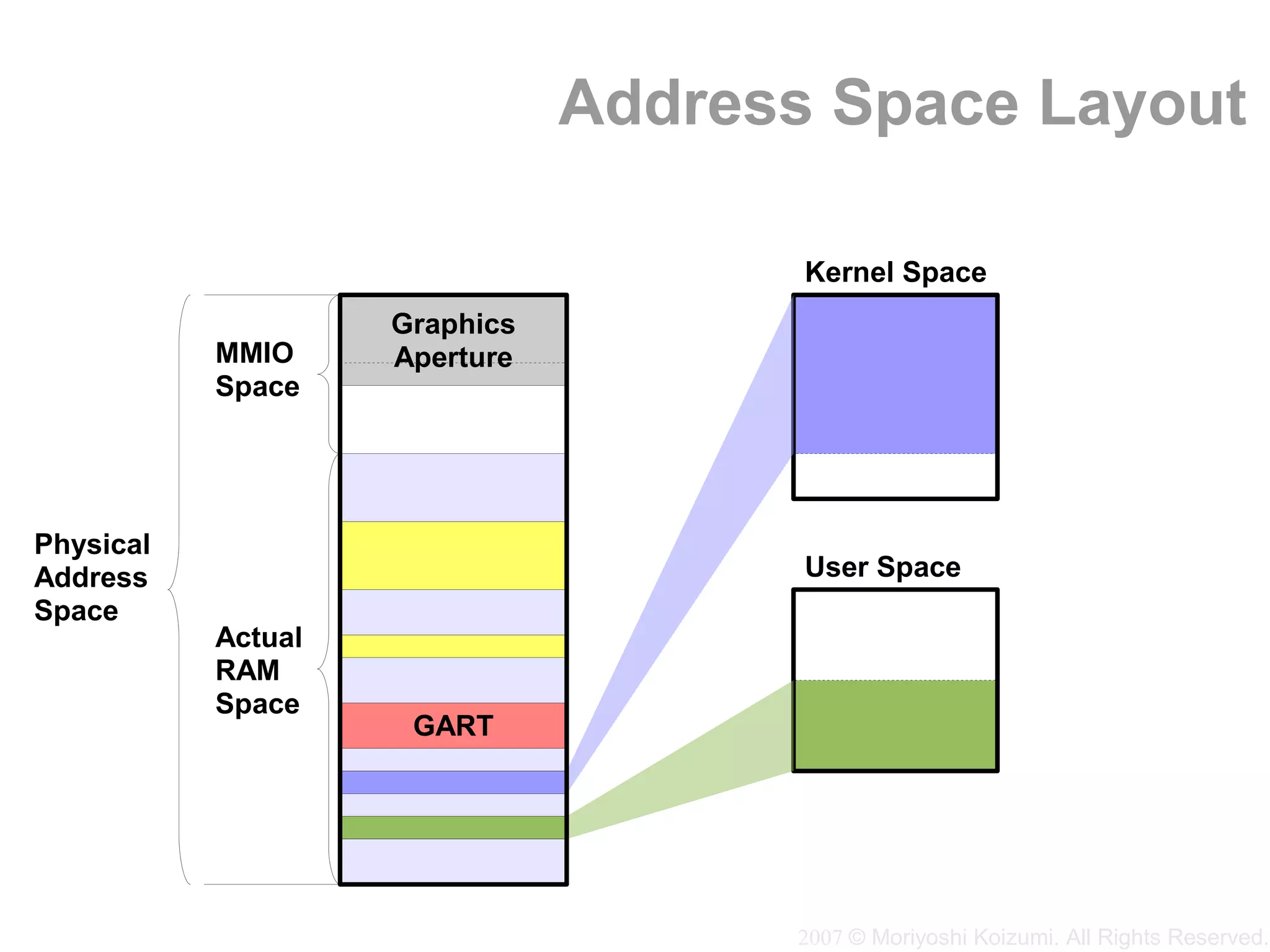 Address Space Layout

Physical Address Space

MMIO Space

Actual RAM Space

Graphics Aperture

GART

Kernel Space

User Space

2007 © Moriyoshi Koizumi. All Rights Reserved.